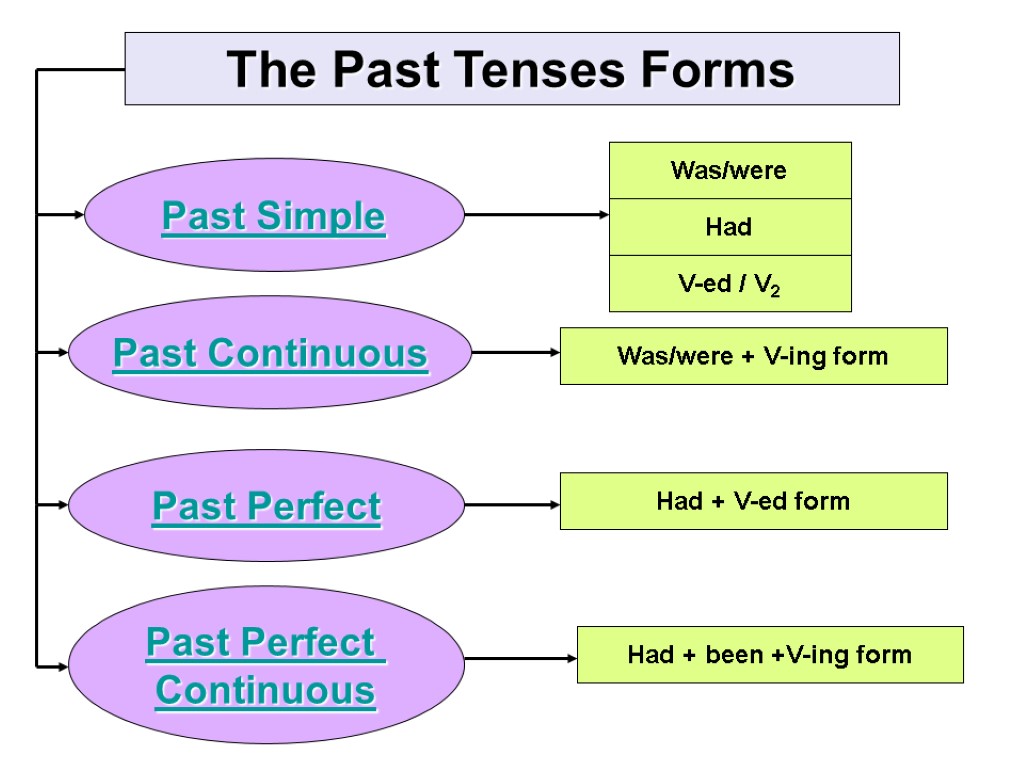 The Past Tenses Forms

Past Simple

Was/were

Had

V-ed / $V_2$

Past Continuous

Was/were + V-ing form

Past Perfect

Had + V-ed form

Past Perfect Continuous

Had + been +V-ing form